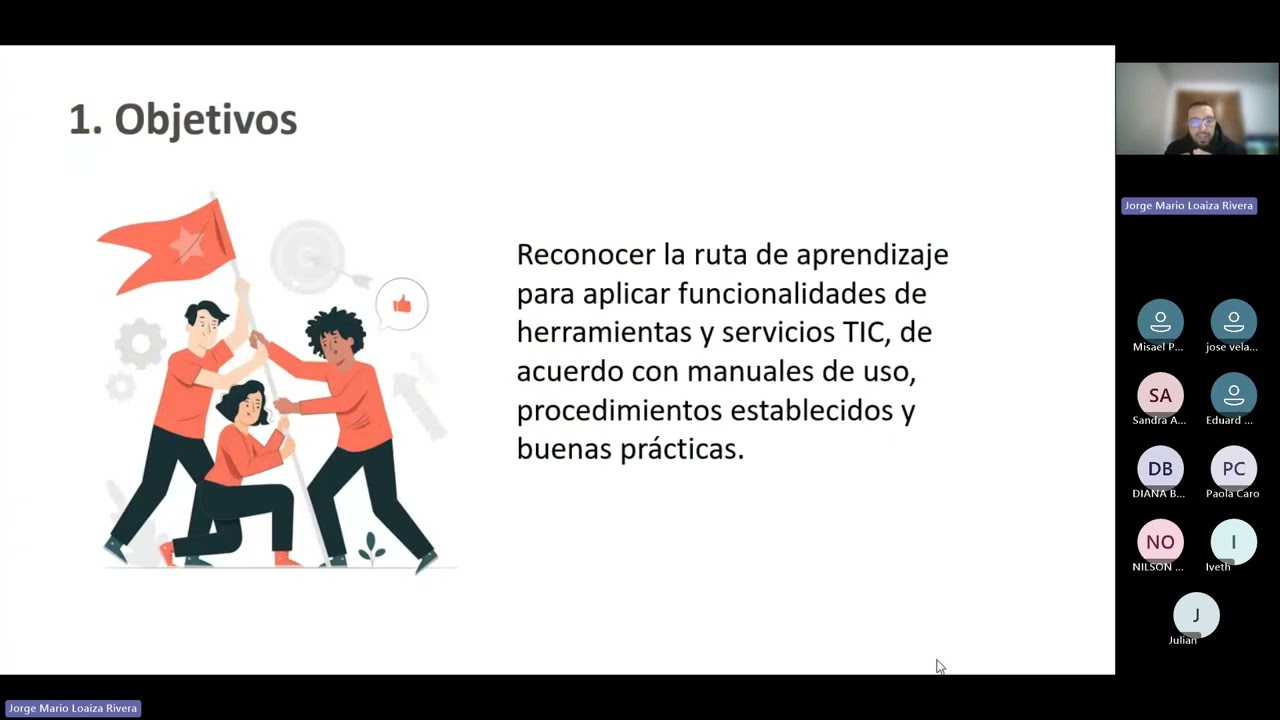 1. Objetivos

Reconocer la ruta de aprendizaje para aplicar funcionalidades de herramientas y servicios TIC, de acuerdo con manuales de uso, procedimientos establecidos y buenas prácticas.

Jorge Mario Loaiza Rivera

Misael P...
jose vela...
SA
Sandra A...
Eduard ...
DB
DIANA B...
PC
Paola Caro
NO
NILSON ...
I
Iveth
J
Julian

Jorge Mario Loaiza Rivera